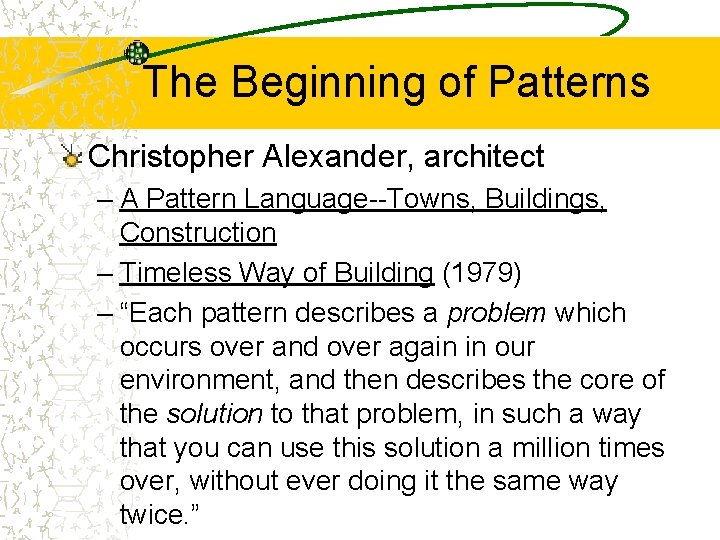 The Beginning of Patterns

Christopher Alexander, architect

– A Pattern Language--Towns, Buildings, Construction

– Timeless Way of Building (1979)

– “Each pattern describes a problem which occurs over and over again in our environment, and then describes the core of the solution to that problem, in such a way that you can use this solution a million times over, without ever doing it the same way twice.”